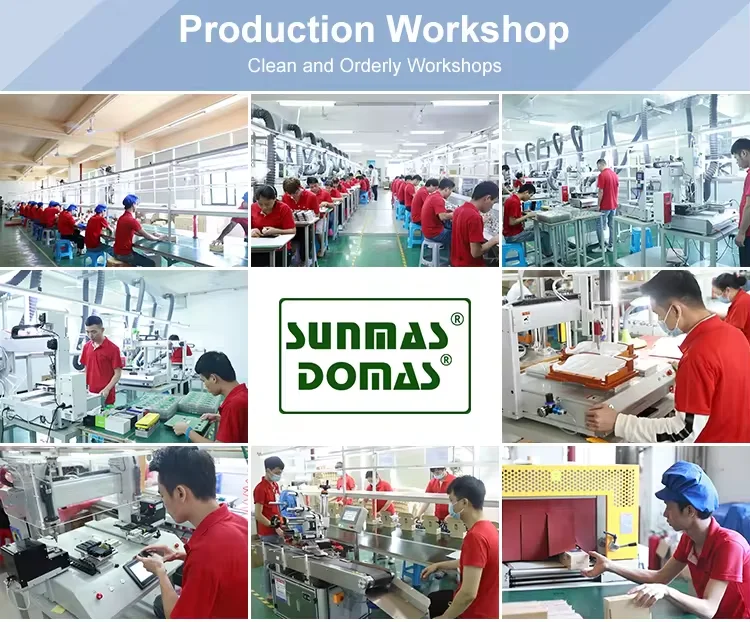 Production Workshop
Clean and Orderly Workshops

SUNMAS®
DOMAS®